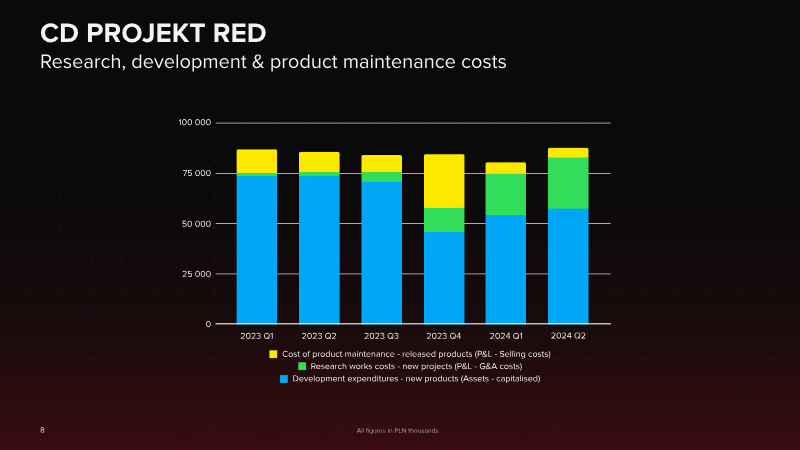 CD PROJEKT RED

Research, development & product maintenance costs

100 000
75 000
50 000
25 000
0

2023 Q1
2023 Q2
2023 Q3
2023 Q4
2024 Q1
2024 Q2

Cost of product maintenance - released products (P&L - Selling costs)
Research works costs - new projects (P&L - G&A costs)
Development expenditures - new products (Assets - capitalised)

8

All figures in PLN thousands